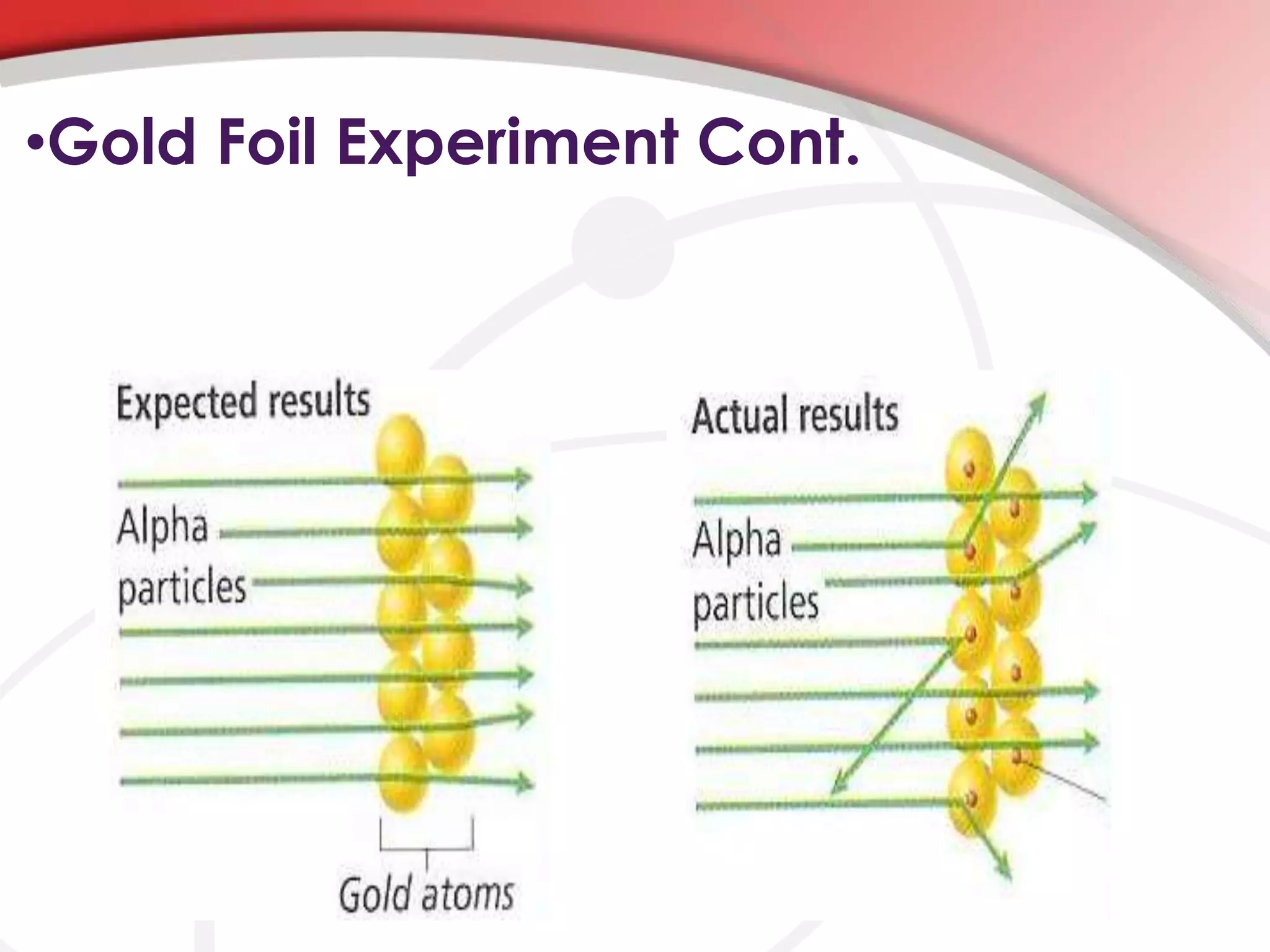 •Gold Foil Experiment Cont.

Expected results

Alpha particles

Gold atoms

Actual results

Alpha particles